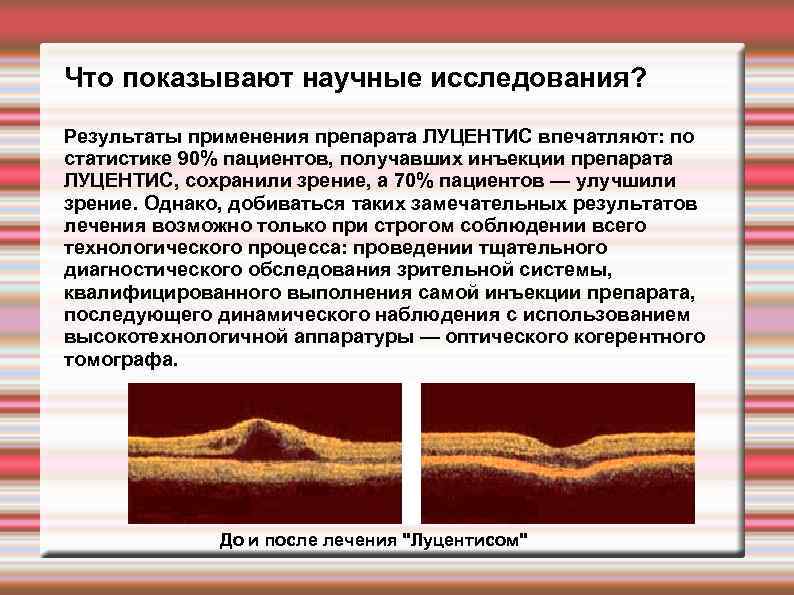 Что показывают научные исследования?

Результаты применения препарата ЛУЦЕНТИС впечатляют: по статистике 90% пациентов, получавших инъекции препарата ЛУЦЕНТИС, сохранили зрение, а 70% пациентов — улучшили зрение. Однако, добиваться таких замечательных результатов лечения возможно только при строгом соблюдении всего технологического процесса: проведении тщательного диагностического обследования зрительной системы, квалифицированного выполнения самой инъекции препарата, последующего динамического наблюдения с использованием высокотехнологичной аппаратуры — оптического когерентного томографа.

До и после лечения "Луцентисом"